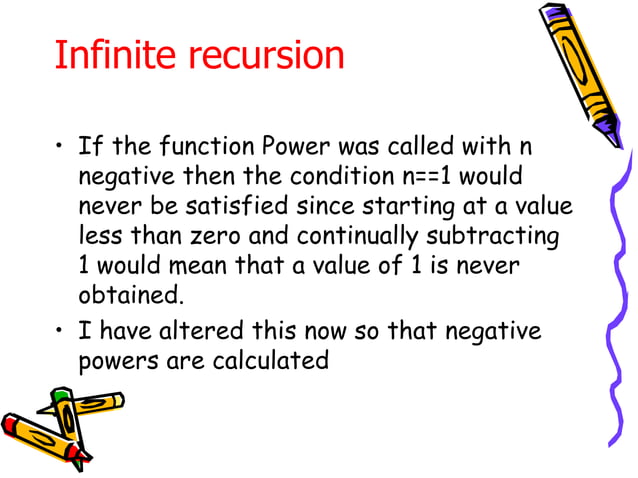 Infinite recursion

• If the function Power was called with n negative then the condition n==1 would never be satisfied since starting at a value less than zero and continually subtracting 1 would mean that a value of 1 is never obtained.

• I have altered this now so that negative powers are calculated